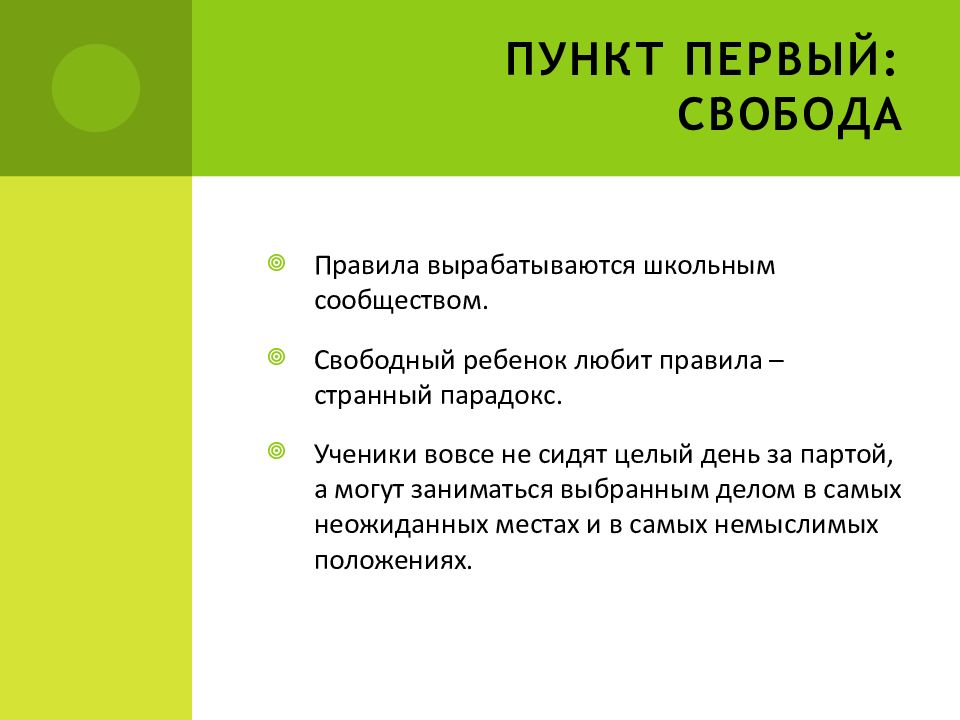 ПУНКТ ПЕРВЫЙ: СВОБОДА

Правила вырабатываются школьным сообществом.

Свободный ребенок любит правила – странный парадокс.

Ученики вовсе не сидят целый день за партой, а могут заниматься выбранным делом в самых неожиданных местах и в самых немыслимых положениях.